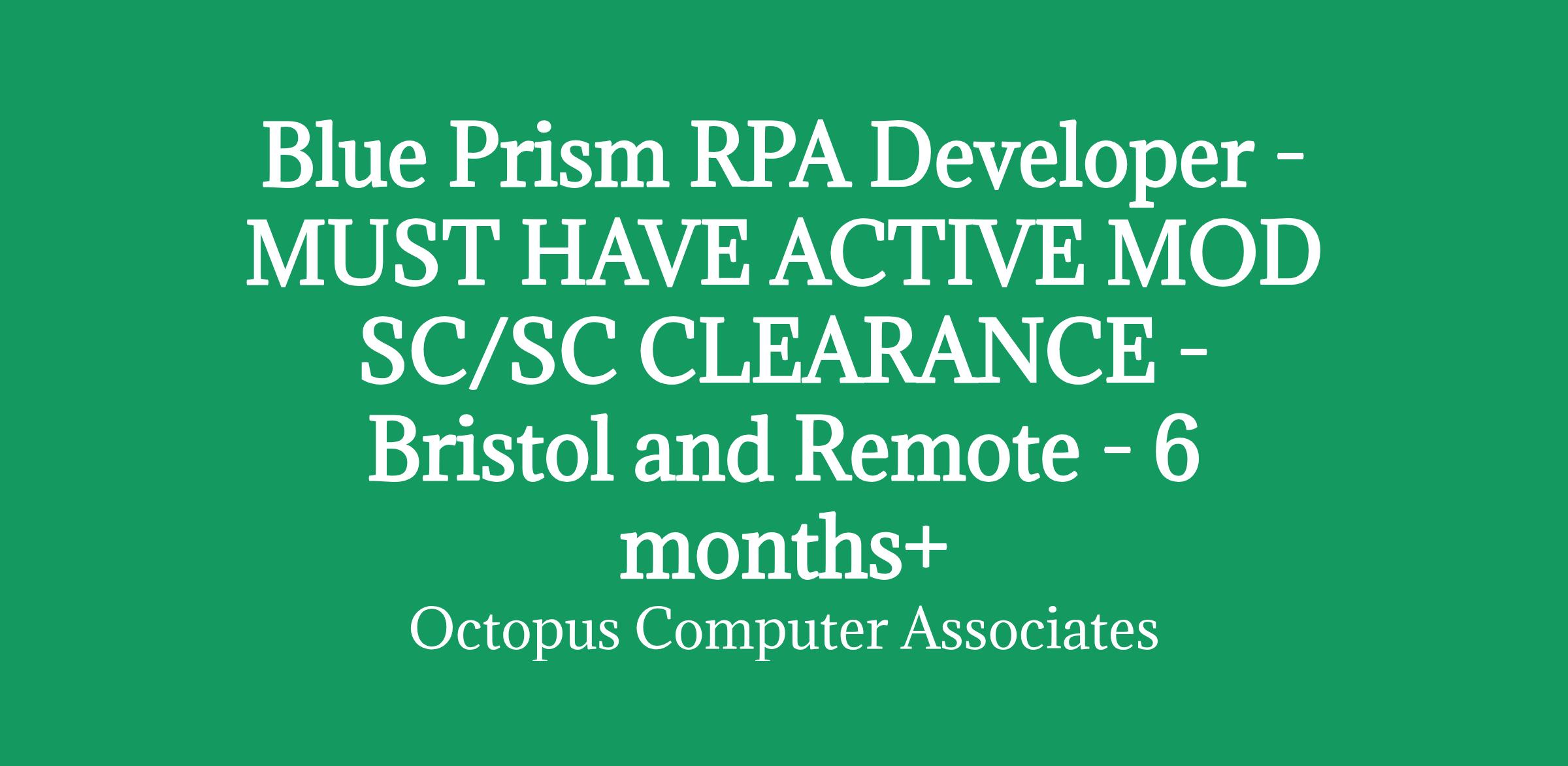 Blue Prism RPA Developer - MUST HAVE ACTIVE MOD SC/SC CLEARANCE - Bristol and Remote - 6 months+

Octopus Computer Associates